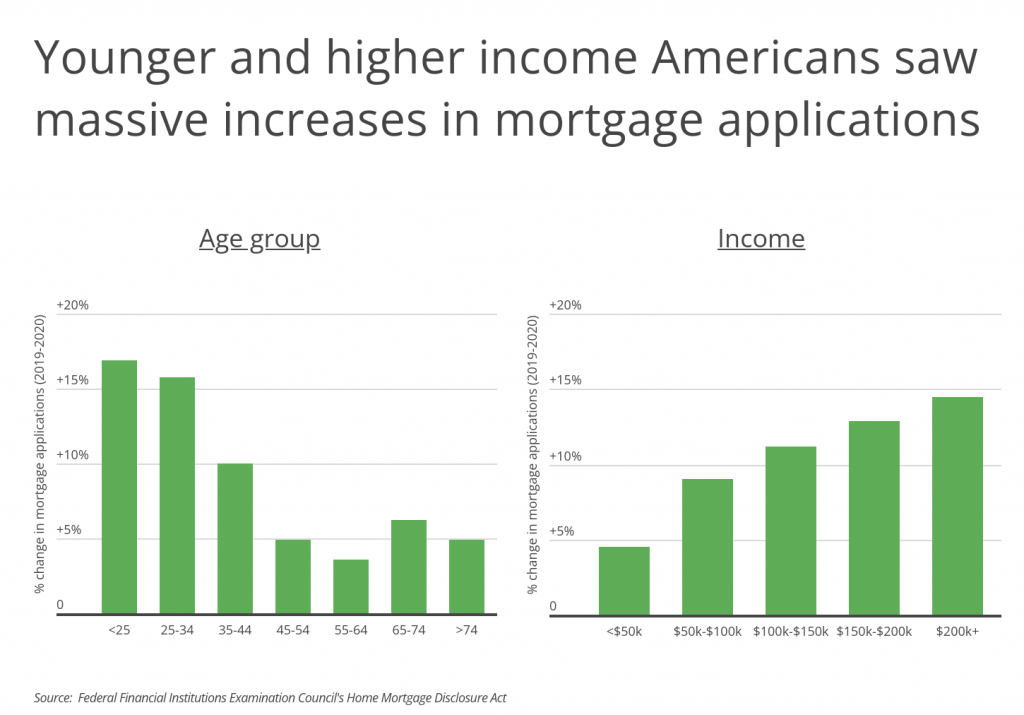 Younger and higher income Americans saw massive increases in mortgage applications

Age group

% change in mortgage applications (2019-2020)

+20%
+15%
+10%
+5%
0

<25
25-34
35-44
45-54
55-64
65-74
>74

Income

% change in mortgage applications (2019-2020)

+20%
+15%
+10%
+5%
0

<$50k
$50k-$100k
$100k-$150k
$150k-$200k
$200k+

Source: Federal Financial Institutions Examination Council's Home Mortgage Disclosure Act